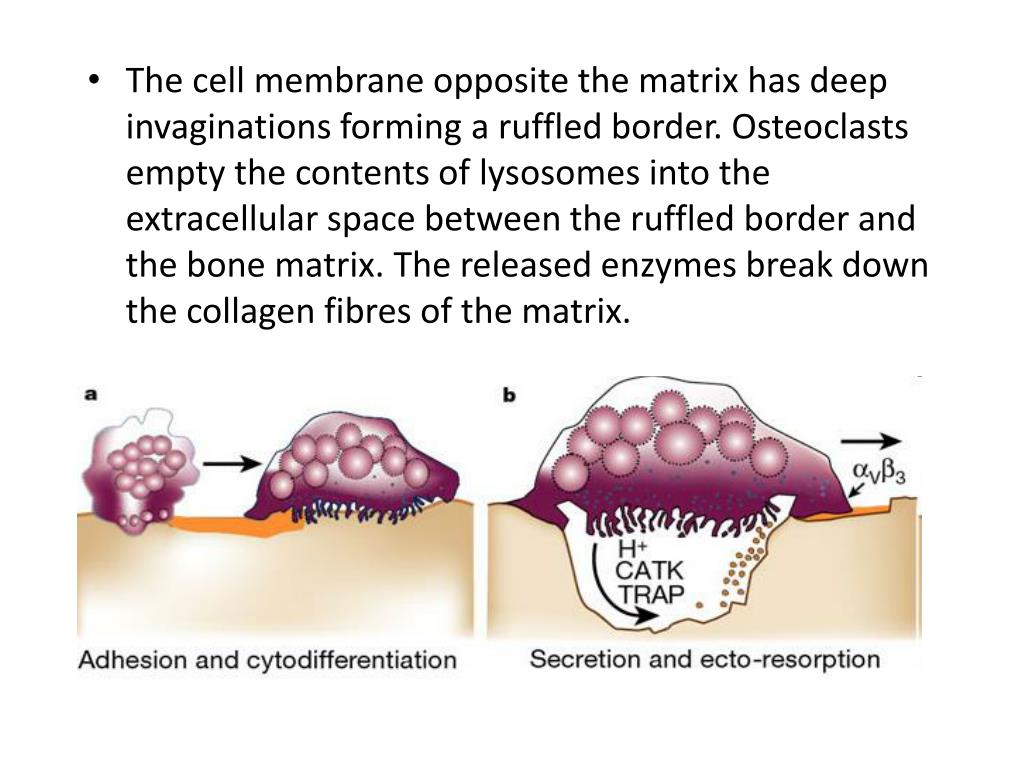 • The cell membrane opposite the matrix has deep invaginations forming a ruffled border. Osteoclasts empty the contents of lysosomes into the extracellular space between the ruffled border and the bone matrix. The released enzymes break down the collagen fibres of the matrix.

a

Adhesion and cytodifferentiation

b

$\alpha_V\beta_3$

$H^+$
CATK
TRAP

Secretion and ecto-resorption